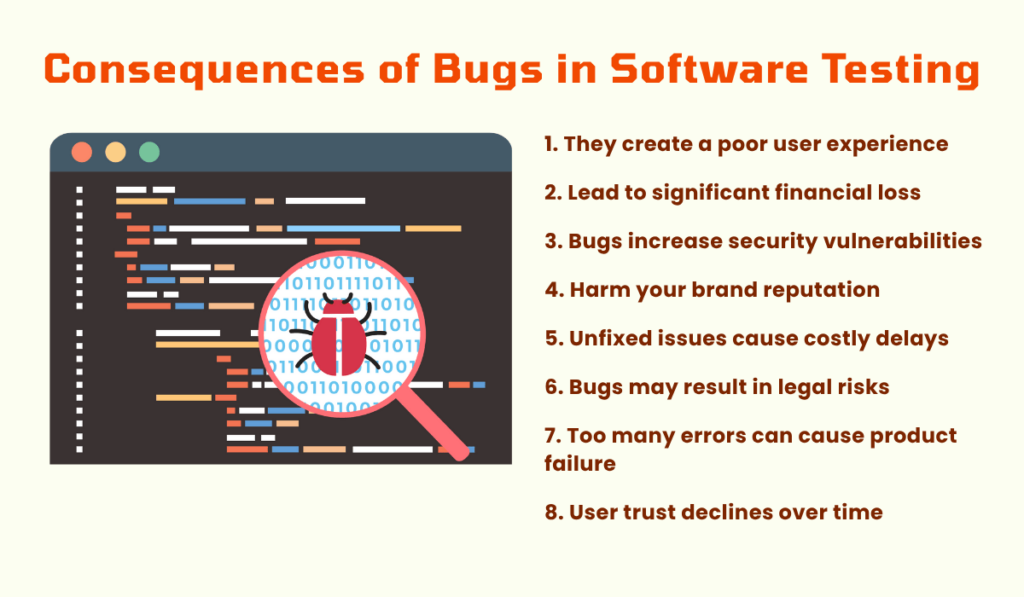 Consequences of Bugs in Software Testing

1. They create a poor user experience

2. Lead to significant financial loss

3. Bugs increase security vulnerabilities

4. Harm your brand reputation

5. Unfixed issues cause costly delays

6. Bugs may result in legal risks

7. Too many errors can cause product failure

8. User trust declines over time